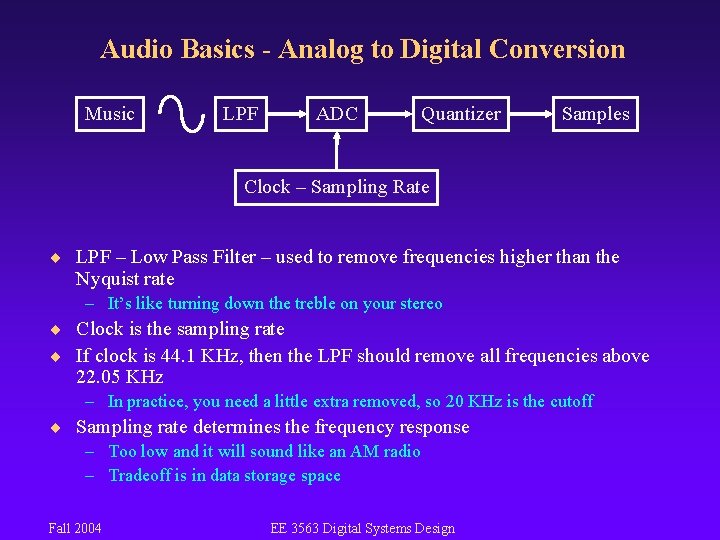 Audio Basics - Analog to Digital Conversion

Music

LPF

ADC

Quantizer

Samples

Clock – Sampling Rate

◆ LPF – Low Pass Filter – used to remove frequencies higher than the Nyquist rate
– It's like turning down the treble on your stereo
◆ Clock is the sampling rate
◆ If clock is 44.1 KHz, then the LPF should remove all frequencies above 22.05 KHz
– In practice, you need a little extra removed, so 20 KHz is the cutoff
◆ Sampling rate determines the frequency response
– Too low and it will sound like an AM radio
– Tradeoff is in data storage space

Fall 2004

EE 3563 Digital Systems Design